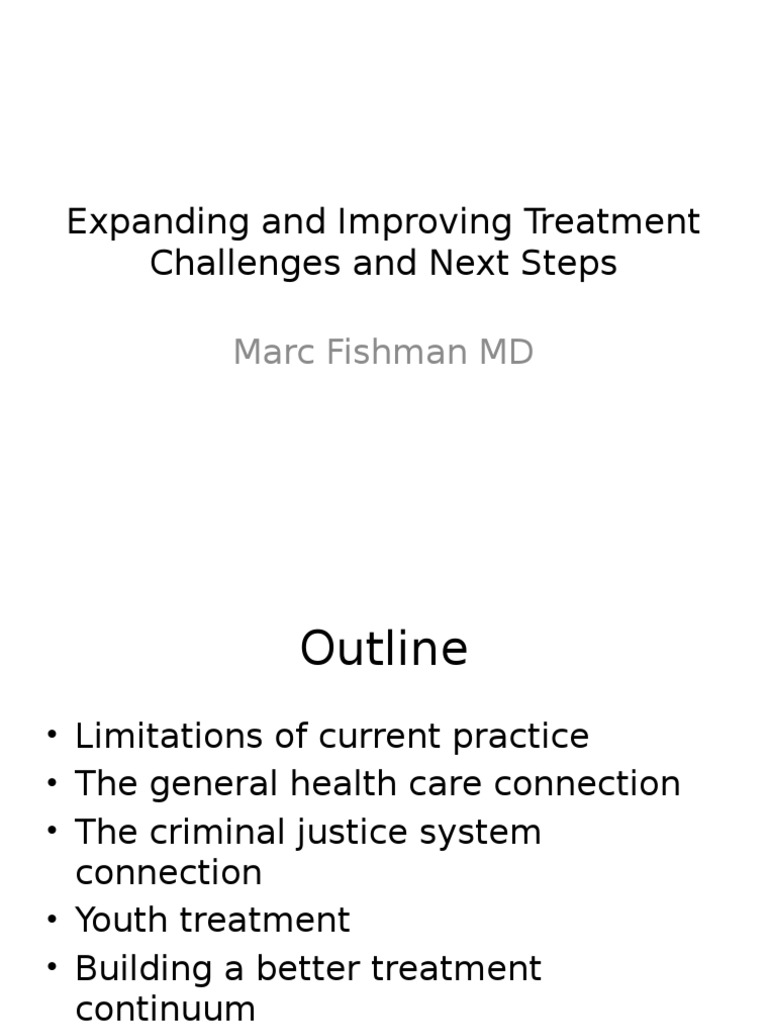 Expanding and Improving Treatment
Challenges and Next Steps

Marc Fishman MD

Outline

• Limitations of current practice
• The general health care connection
• The criminal justice system connection
• Youth treatment
• Building a better treatment continuum